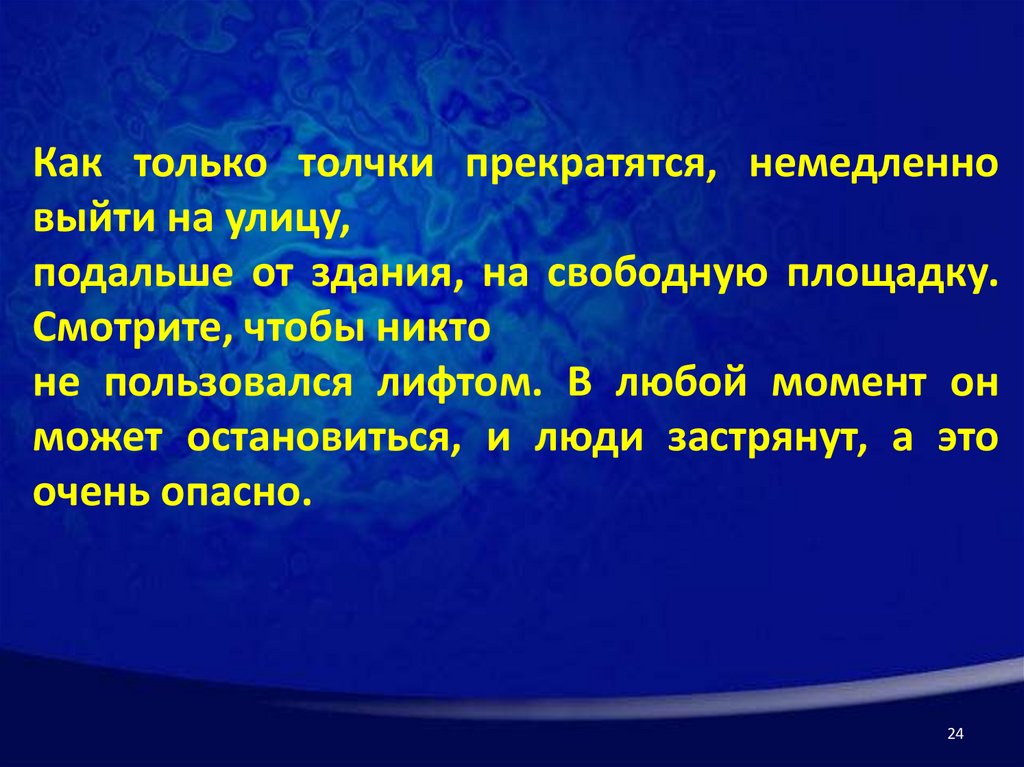 Как только толчки прекратятся, немедленно выйти на улицу,
подальше от здания, на свободную площадку. Смотрите, чтобы никто
не пользовался лифтом. В любой момент он может остановиться, и люди застрянут, а это очень опасно.

24